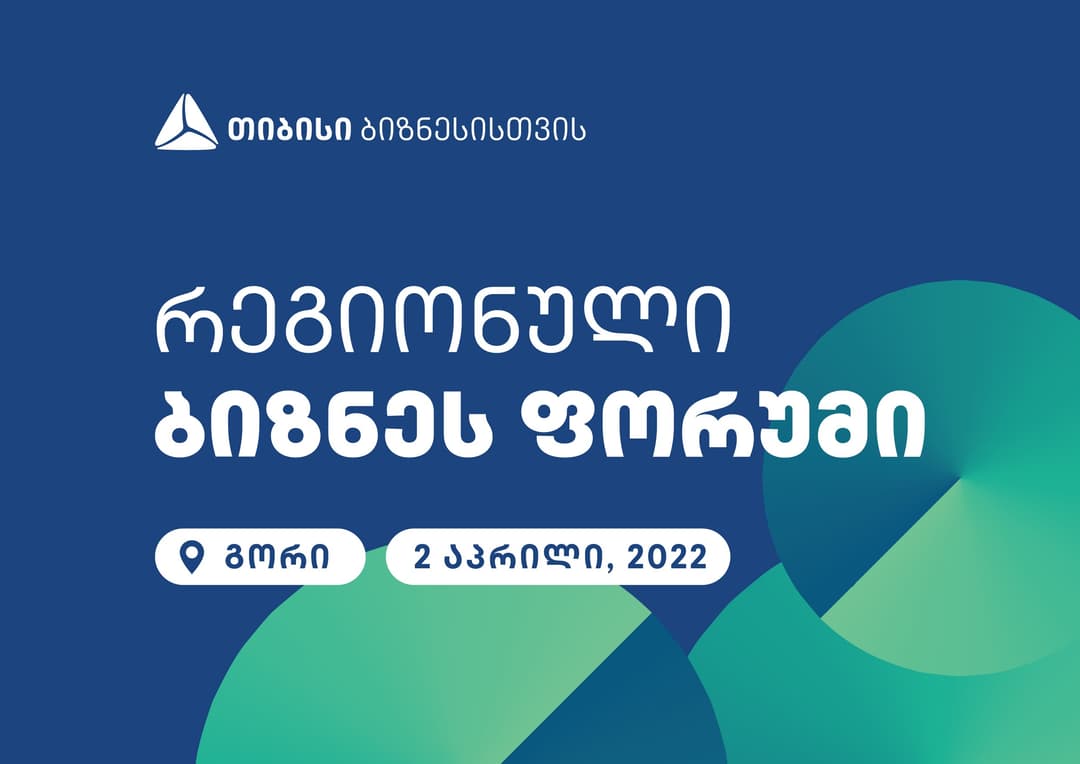 თიბისი ბიზნესისთვის

რეგიონული
ბიზნეს ფორუმი

გორი

2 აპრილი, 2022